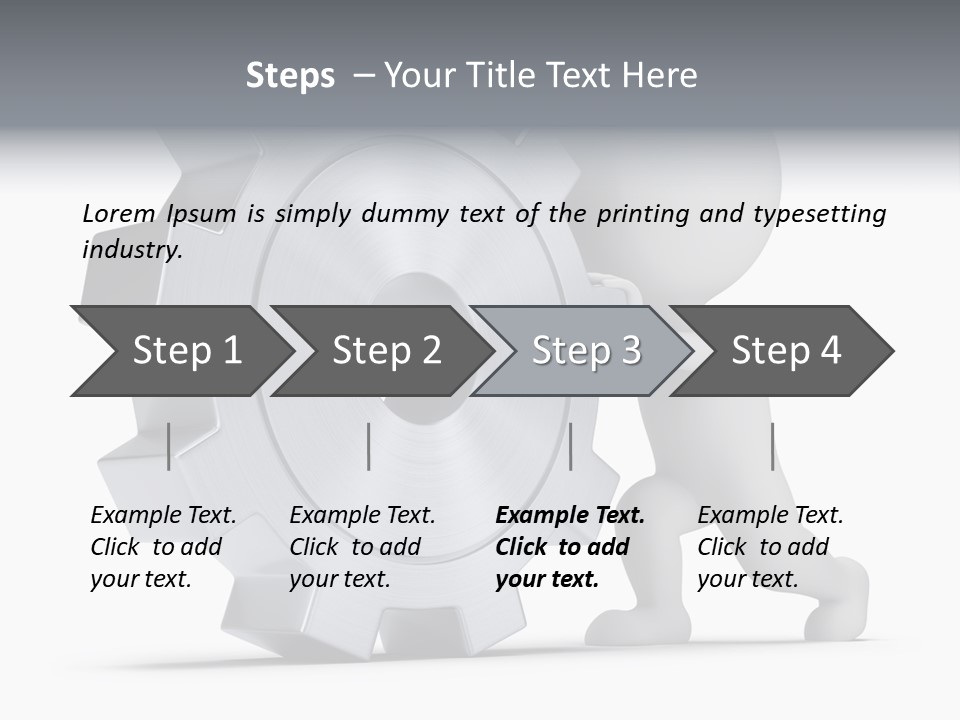 Steps – Your Title Text Here

Lorem Ipsum is simply dummy text of the printing and typesetting industry.

Step 1

Step 2

Step 3

Step 4

Example Text. Click to add your text.

Example Text. Click to add your text.

Example Text. Click to add your text.

Example Text. Click to add your text.